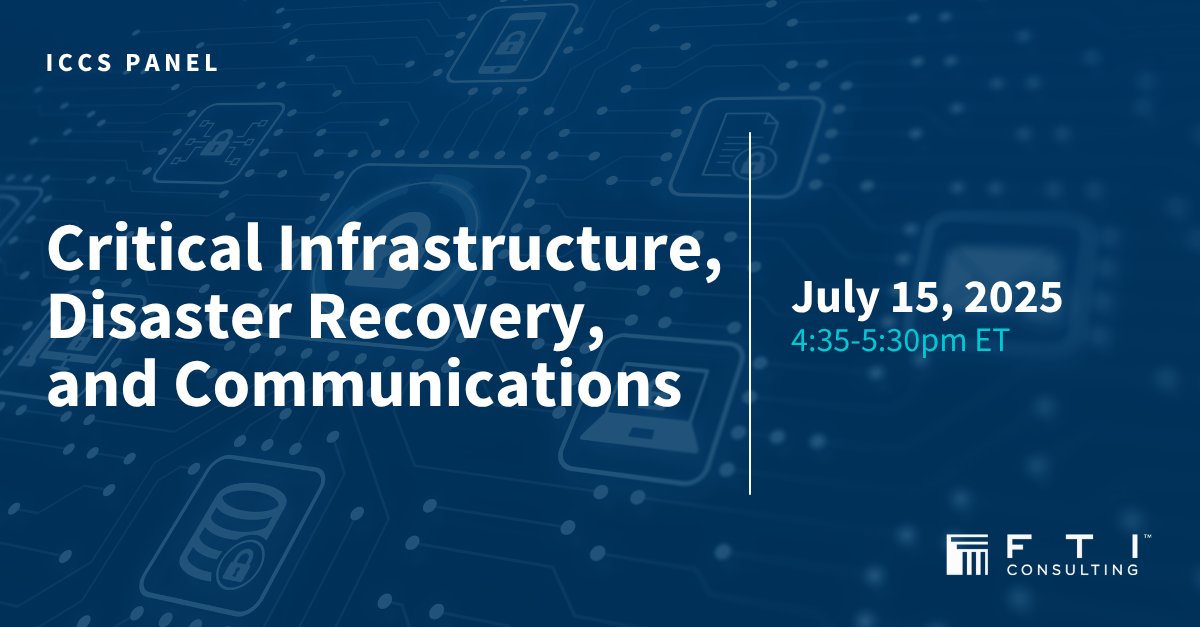 ICCS PANEL

Critical Infrastructure, Disaster Recovery, and Communications

July 15, 2025
4:35-5:30pm ET

FTI™
CONSULTING